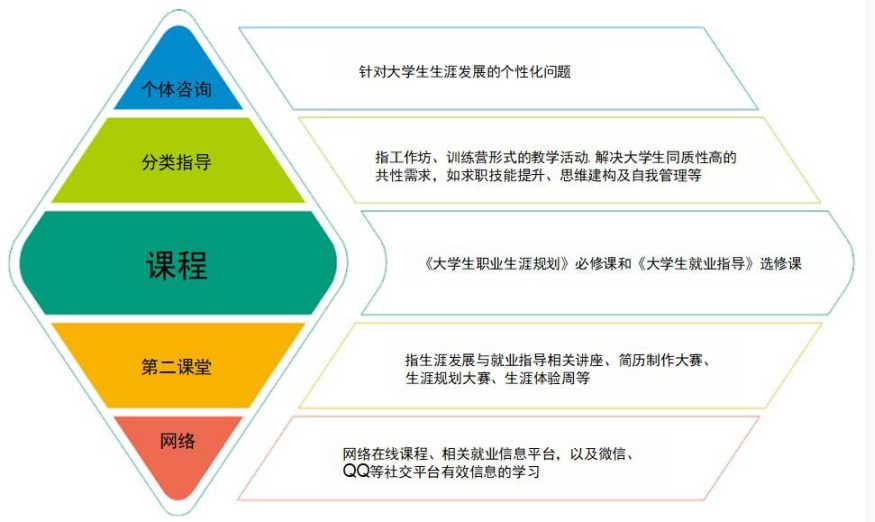 个体咨询

针对大学生生涯发展的个性化问题

分类指导

指工作坊、训练营形式的教学活动. 解决大学生同质性高的共性需求，如求职技能提升、思维建构及自我管理等

课程

《大学生职业生涯规划》必修课和《大学生就业指导》选修课

第二课堂

指生涯发展与就业指导相关讲座、简历制作大赛、生涯规划大赛、生涯体验周等

网络

网络在线课程、相关就业信息平台，以及微信、QQ等社交平台有效信息的学习